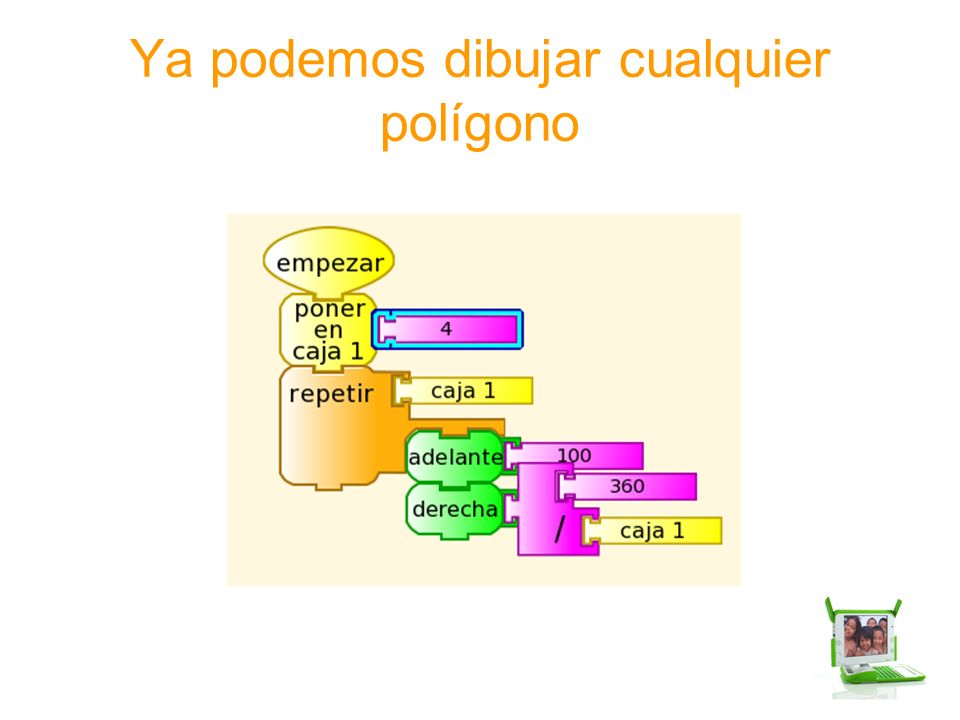 Ya podemos dibujar cualquier polígono

empezar

poner en caja 1

4

repetir

caja 1

adelante

100

derecha

360

/

caja 1